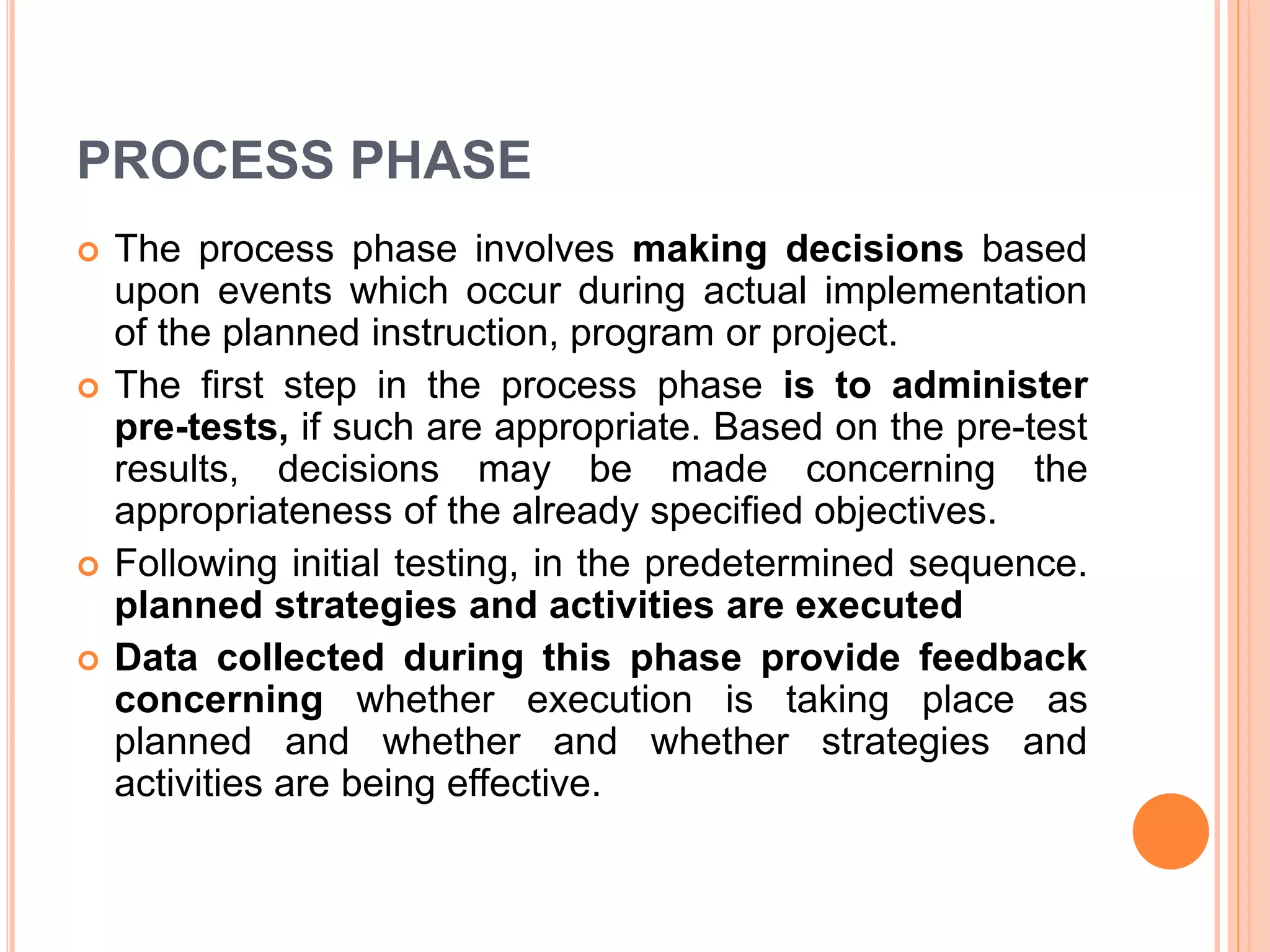 PROCESS PHASE

The process phase involves making decisions based upon events which occur during actual implementation of the planned instruction, program or project.

The first step in the process phase is to administer pre-tests, if such are appropriate. Based on the pre-test results, decisions may be made concerning the appropriateness of the already specified objectives.

Following initial testing, in the predetermined sequence. planned strategies and activities are executed

Data collected during this phase provide feedback concerning whether execution is taking place as planned and whether and whether strategies and activities are being effective.